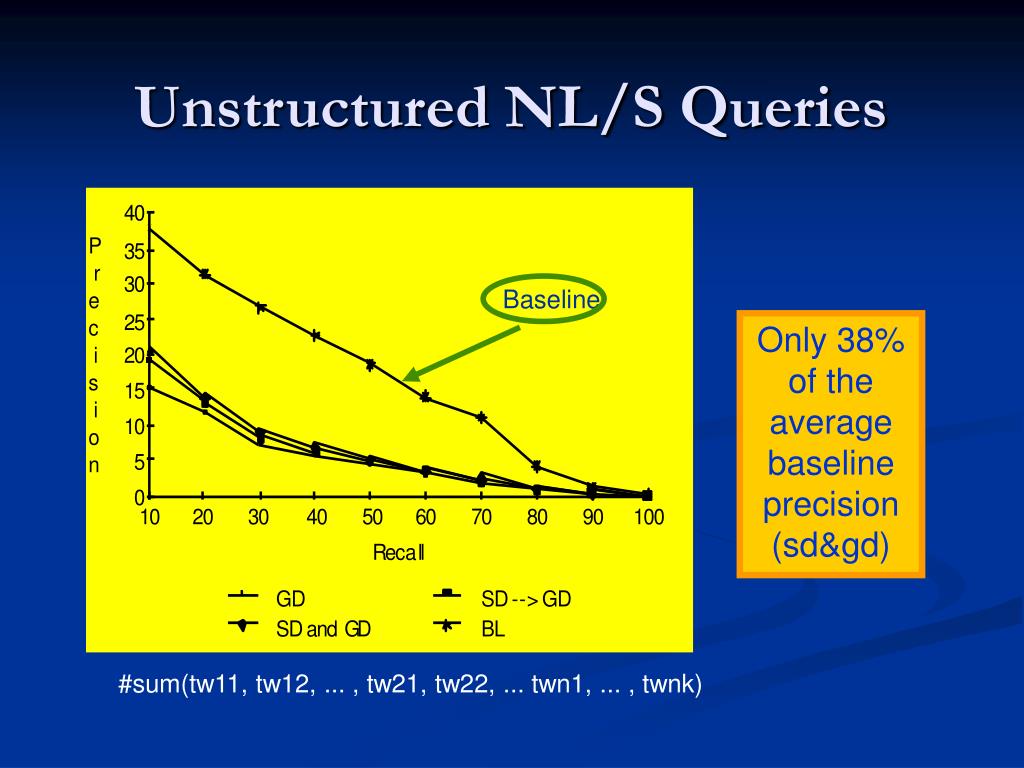 Unstructured NL/S Queries

Precision

40
35
30
25
20
15
10
5
0

10 20 30 40 50 60 70 80 90 100

Recall

Baseline

GD
SD --> GD
SD and GD
BL

Only 38% of the average baseline precision (sd&gd)

#sum(tw11, tw12, ... , tw21, tw22, ... twn1, ... , twnk)